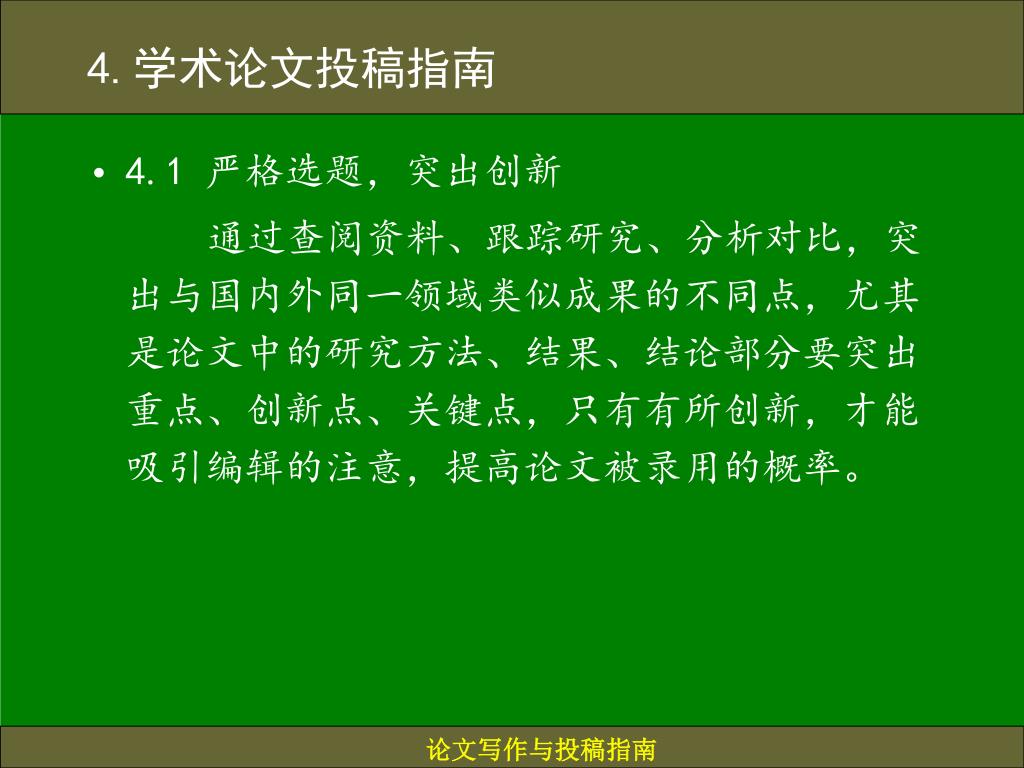 4. 学术论文投稿指南

• 4.1 严格选题，突出创新

通过查阅资料、跟踪研究、分析对比，突出与国内外同一领域类似成果的不同点，尤其是论文中的研究方法、结果、结论部分要突出重点、创新点、关键点，只有有所创新，才能吸引编辑的注意，提高论文被录用的概率。

论文写作与投稿指南